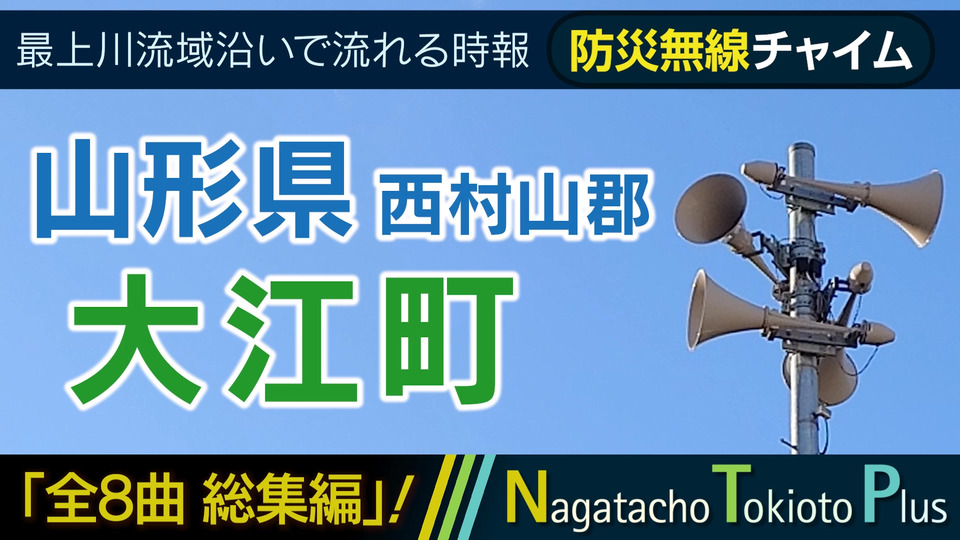 最上川流域沿いで流れる時報 防災無線チャイム

山形県 西村山郡

大江町

「全8曲 総集編」!

Nagatacho Tokioto Plus